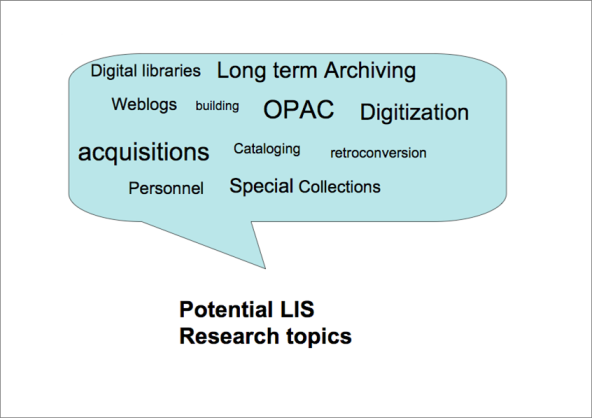 Digital libraries Long term Archiving

Weblogs building OPAC Digitization

acquisitions Cataloging retroconversion

Personnel Special Collections

Potential LIS
Research topics